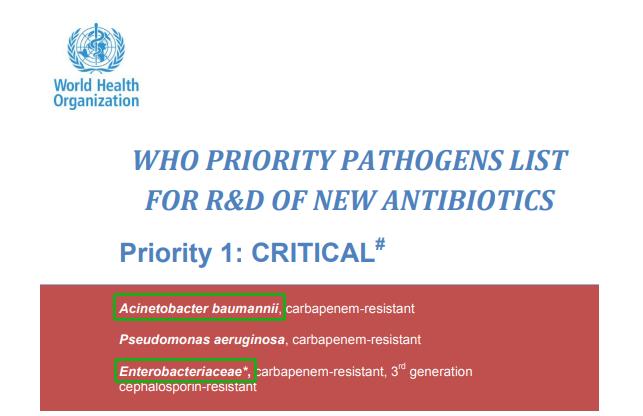 World Health Organization

WHO PRIORITY PATHOGENS LIST FOR R&D OF NEW ANTIBIOTICS

Priority 1: CRITICAL$^{\#}$

Acinetobacter baumannii, carbapenem-resistant

Pseudomonas aeruginosa, carbapenem-resistant

Enterobacteriaceae*, carbapenem-resistant, 3$^{rd}$ generation cephalosporin-resistant